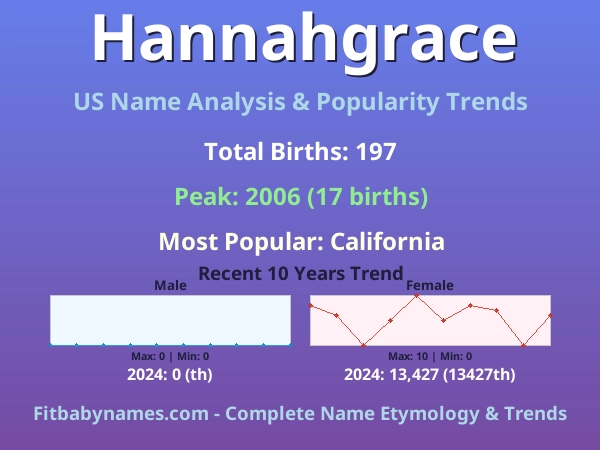 Hannahgrace

US Name Analysis & Popularity Trends

Total Births: 197

Peak: 2006 (17 births)

Most Popular: California

Recent 10 Years Trend

Male

Max: 0 | Min: 0

2024: 0 (th)

Female

Max: 10 | Min: 0

2024: 13,427 (13427th)

Fitbabynames.com - Complete Name Etymology & Trends